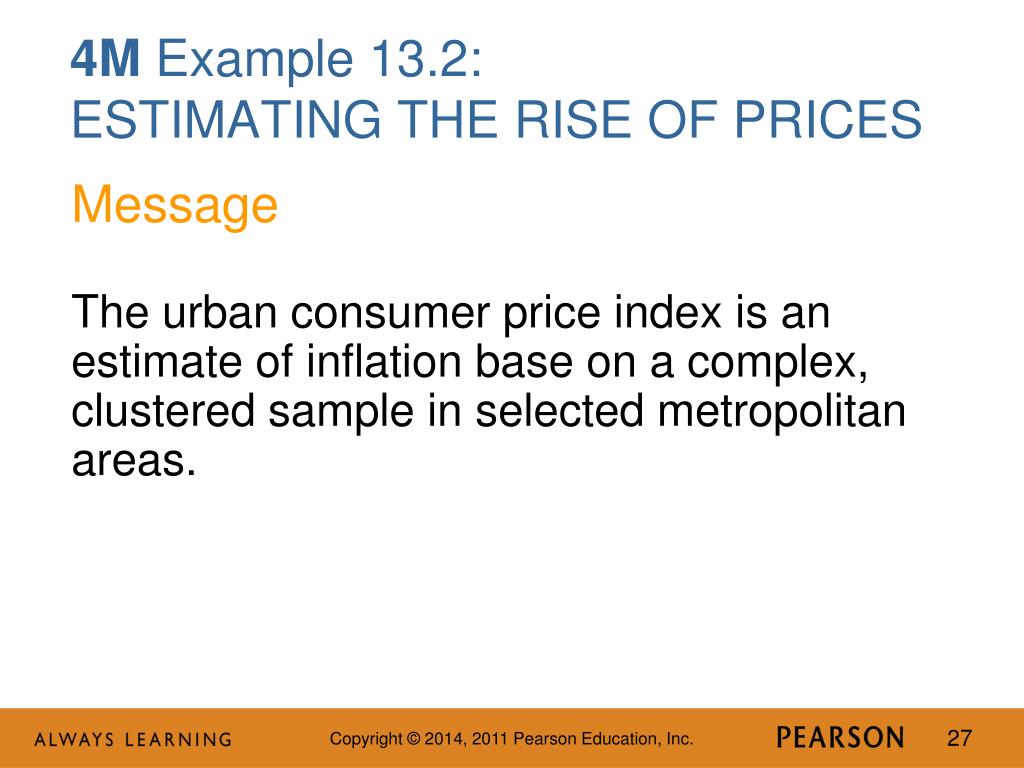 4M Example 13.2:
ESTIMATING THE RISE OF PRICES

Message

The urban consumer price index is an estimate of inflation base on a complex, clustered sample in selected metropolitan areas.

ALWAYS LEARNING

Copyright © 2014, 2011 Pearson Education, Inc.

PEARSON

27